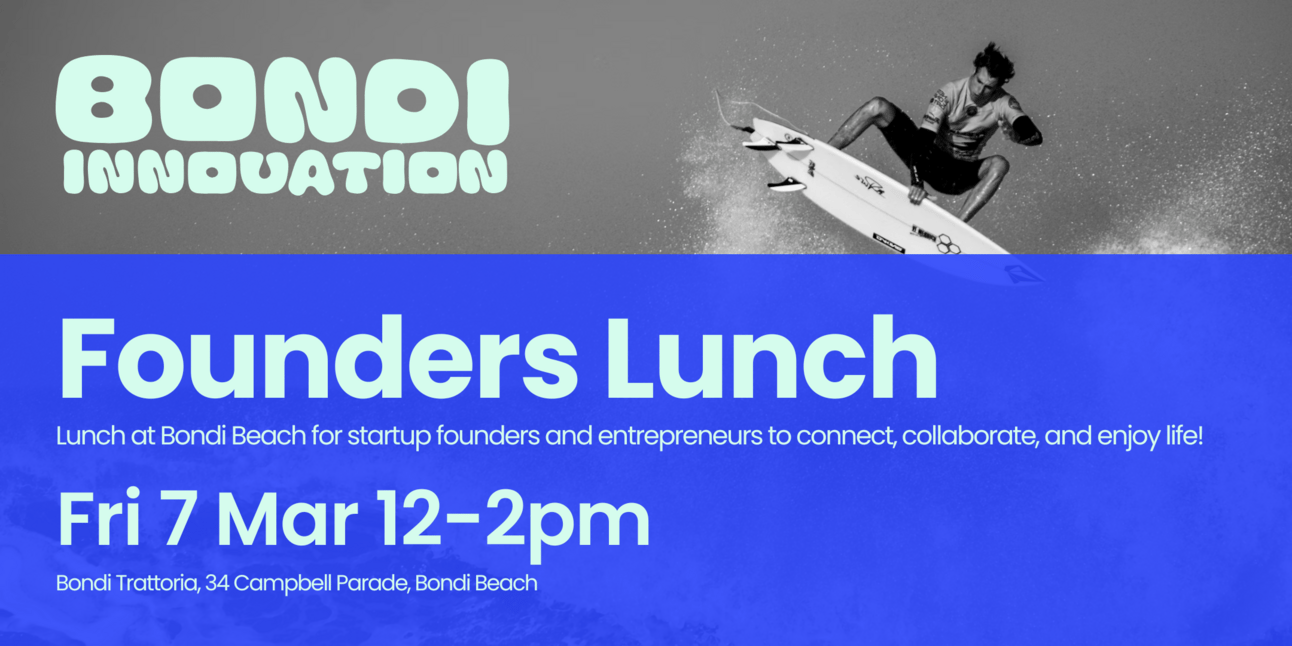 BONDI INNOVATION

Founders Lunch

Lunch at Bondi Beach for startup founders and entrepreneurs to connect, collaborate, and enjoy life!

Fri 7 Mar 12-2pm

Bondi Trattoria, 34 Campbell Parade, Bondi Beach